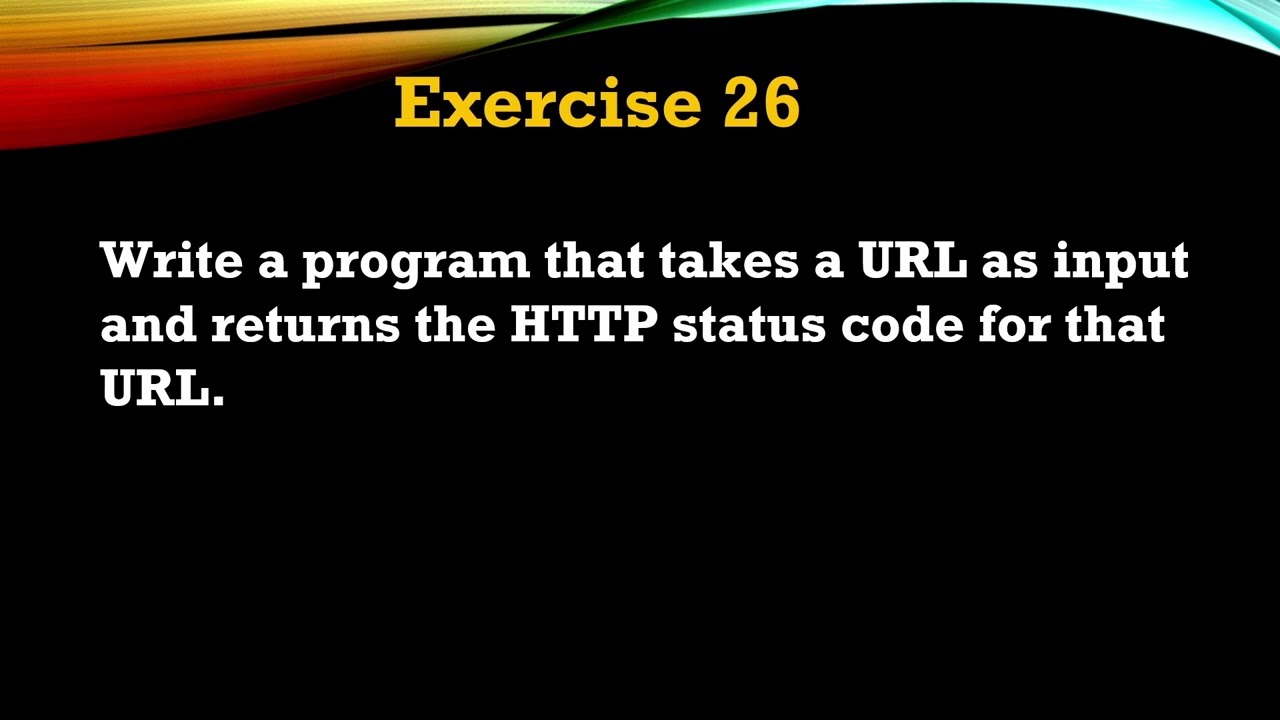 Exercise 26

Write a program that takes a URL as input and returns the HTTP status code for that URL.